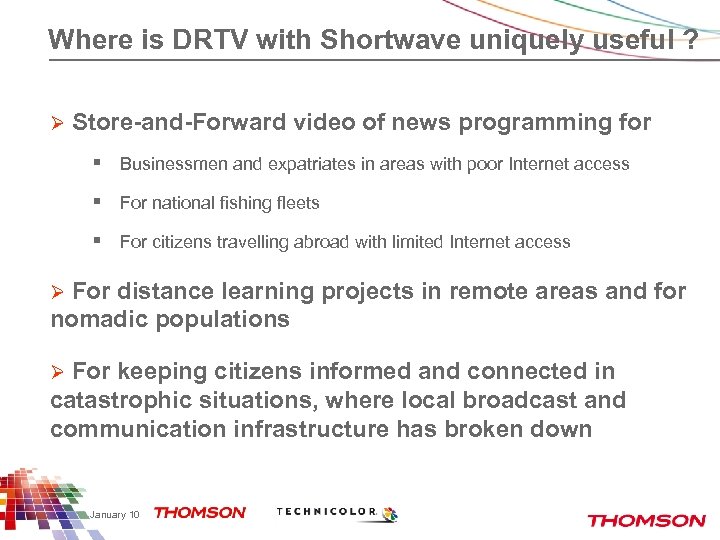 Where is DRTV with Shortwave uniquely useful ?

➢ Store-and-Forward video of news programming for

▪ Businessmen and expatriates in areas with poor Internet access

▪ For national fishing fleets

▪ For citizens travelling abroad with limited Internet access

➢ For distance learning projects in remote areas and for nomadic populations

➢ For keeping citizens informed and connected in catastrophic situations, where local broadcast and communication infrastructure has broken down

January 10 THOMSON TECHNICOLOR

THOMSON